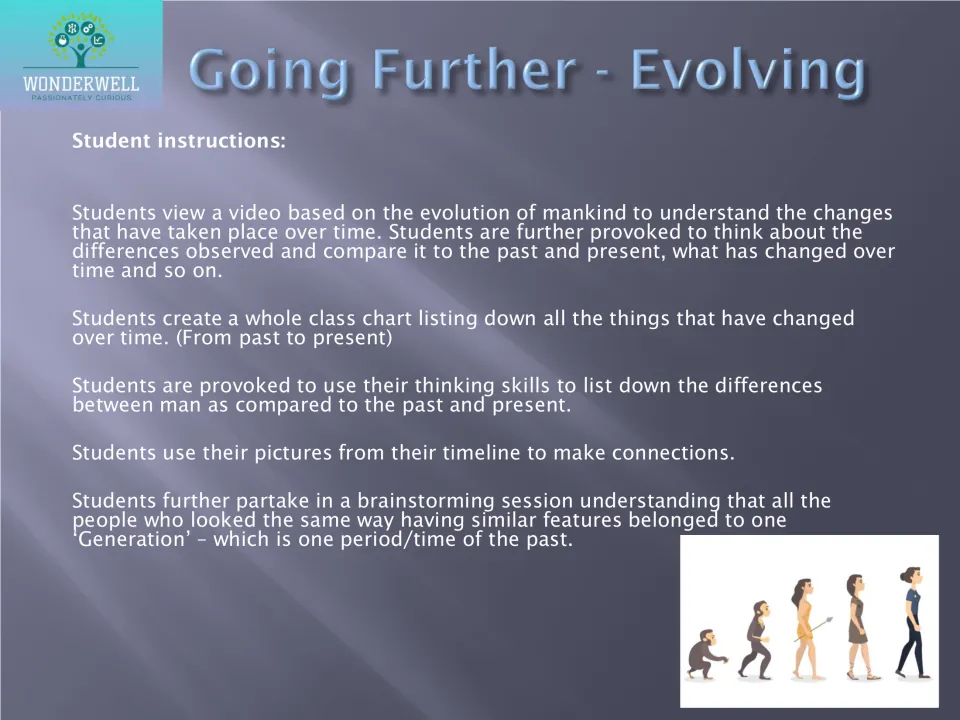 WONDERWELL
PASSIONATELY CURIOUS

Going Further - Evolving

Student instructions:

Students view a video based on the evolution of mankind to understand the changes that have taken place over time. Students are further provoked to think about the differences observed and compare it to the past and present, what has changed over time and so on.

Students create a whole class chart listing down all the things that have changed over time. (From past to present)

Students are provoked to use their thinking skills to list down the differences between man as compared to the past and present.

Students use their pictures from their timeline to make connections.

Students further partake in a brainstorming session understanding that all the people who looked the same way having similar features belonged to one 'Generation' – which is one period/time of the past.